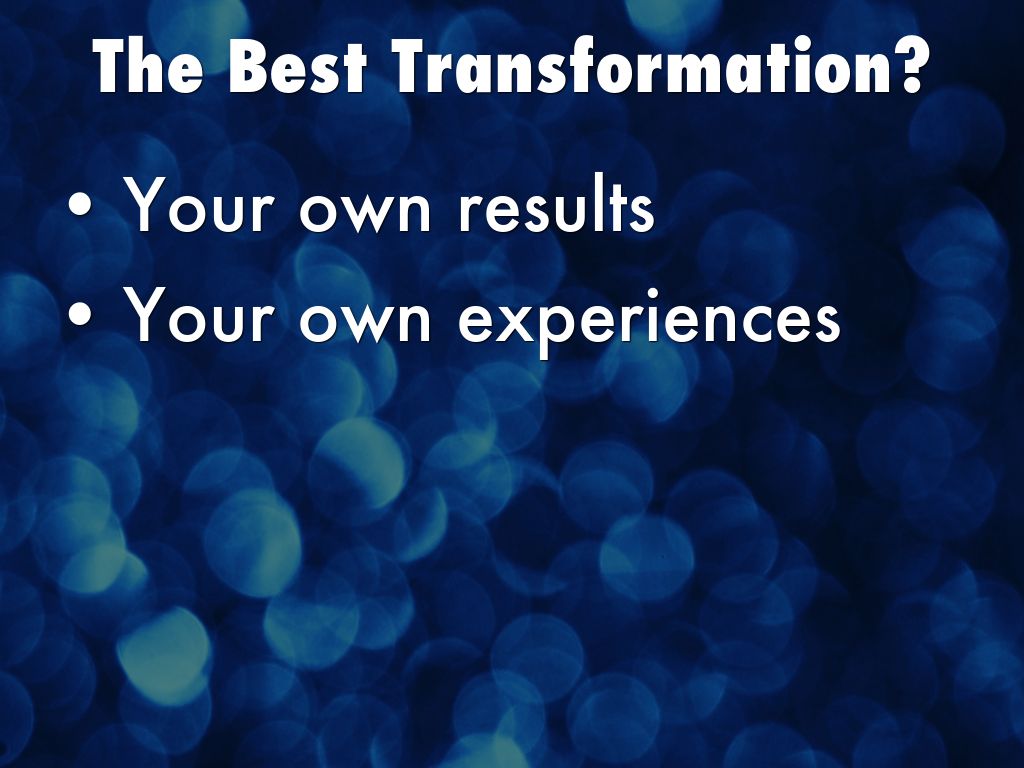 The Best Transformation?

• Your own results
• Your own experiences